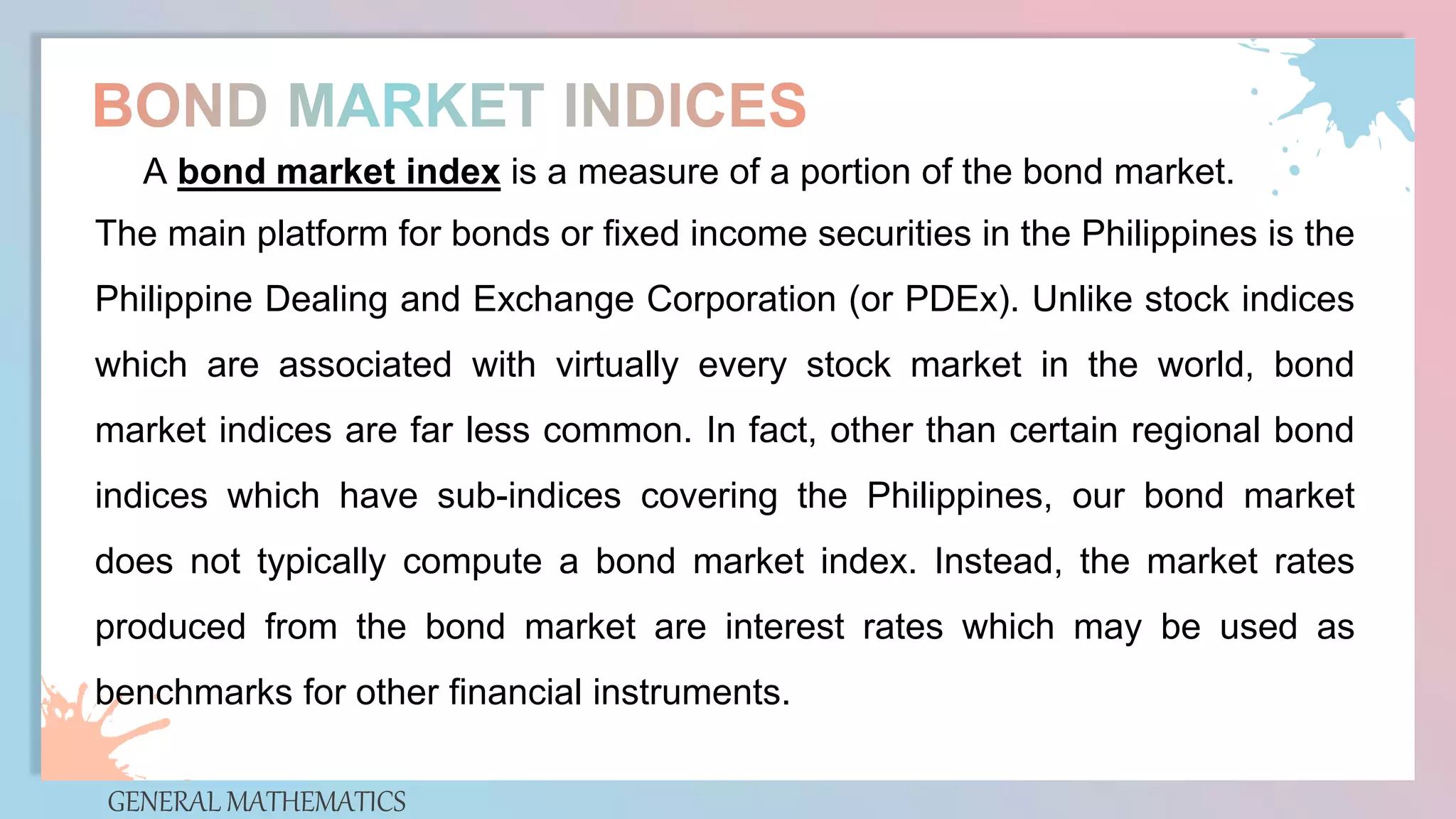 BOND MARKET INDICES

A bond market index is a measure of a portion of the bond market. The main platform for bonds or fixed income securities in the Philippines is the Philippine Dealing and Exchange Corporation (or PDEx). Unlike stock indices which are associated with virtually every stock market in the world, bond market indices are far less common. In fact, other than certain regional bond indices which have sub-indices covering the Philippines, our bond market does not typically compute a bond market index. Instead, the market rates produced from the bond market are interest rates which may be used as benchmarks for other financial instruments.

GENERAL MATHEMATICS